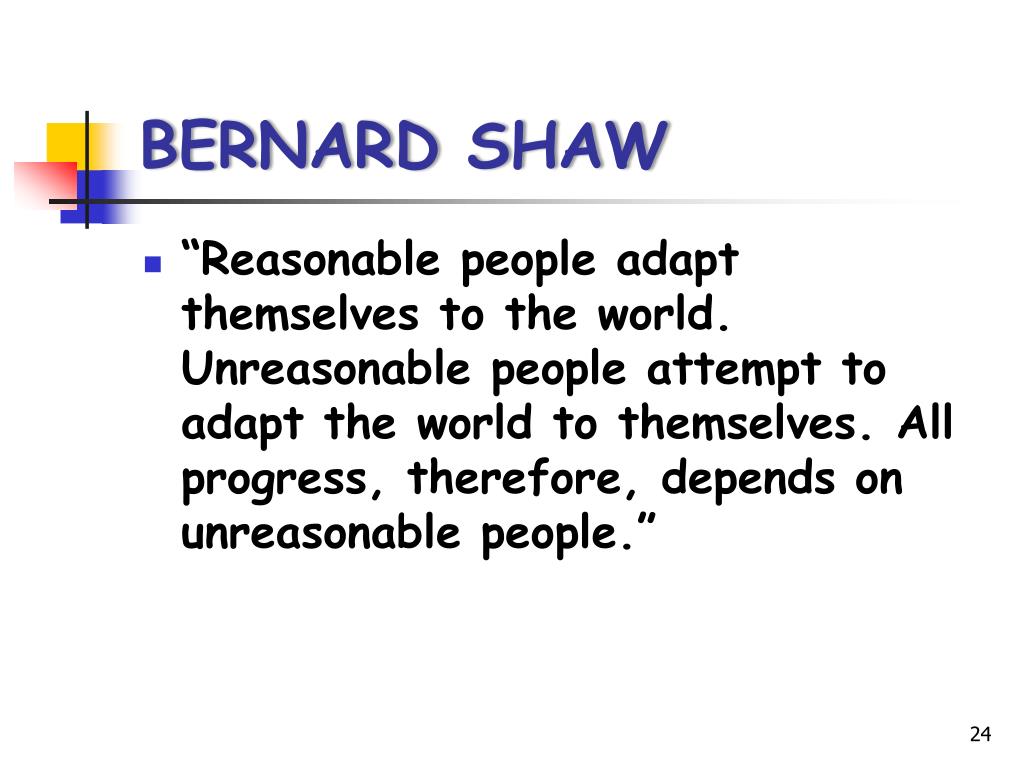 BERNARD SHAW

“Reasonable people adapt themselves to the world. Unreasonable people attempt to adapt the world to themselves. All progress, therefore, depends on unreasonable people.”

24